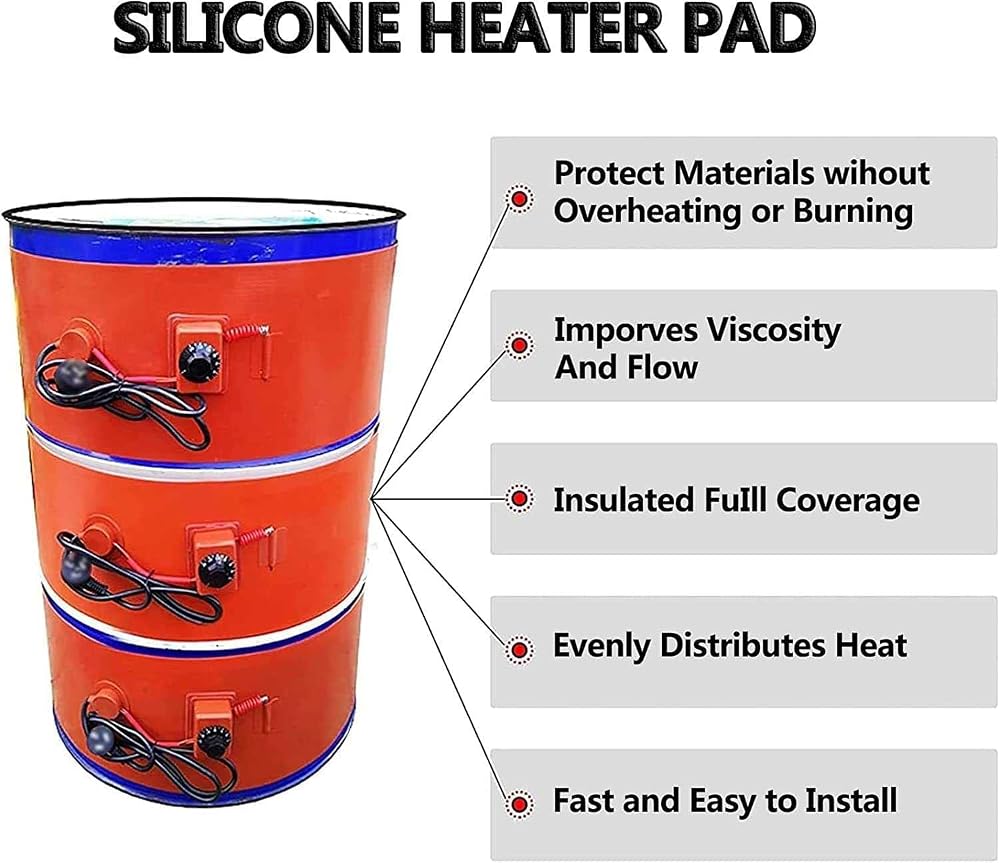 SILICONE HEATER PAD

Protect Materials wihout Overheating or Burning

Imporves Viscosity And Flow

Insulated Fulll Coverage

Evenly Distributes Heat

Fast and Easy to Install